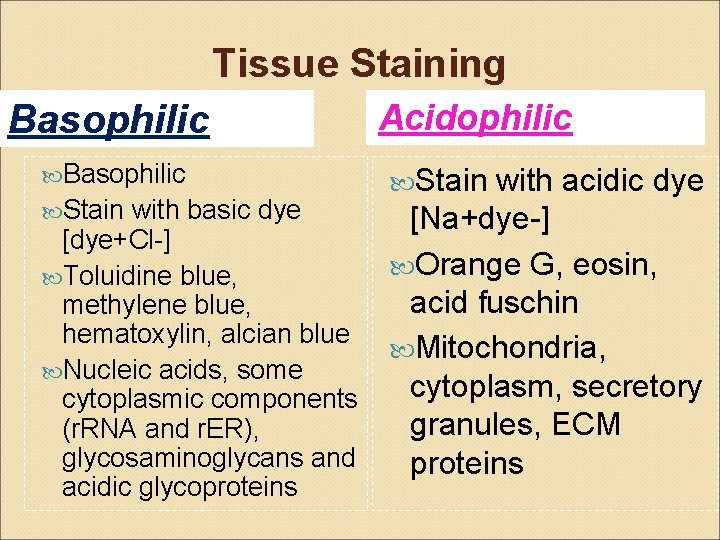 Tissue Staining

Basophilic

Basophilic

Stain with basic dye [dye+Cl-]

Toluidine blue, methylene blue, hematoxylin, alcian blue

Nucleic acids, some cytoplasmic components (rRNA and rER), glycosaminoglycans and acidic glycoproteins

Acidophilic

Stain with acidic dye [Na+dye-]

Orange G, eosin, acid fuschin

Mitochondria, cytoplasm, secretory granules, ECM proteins